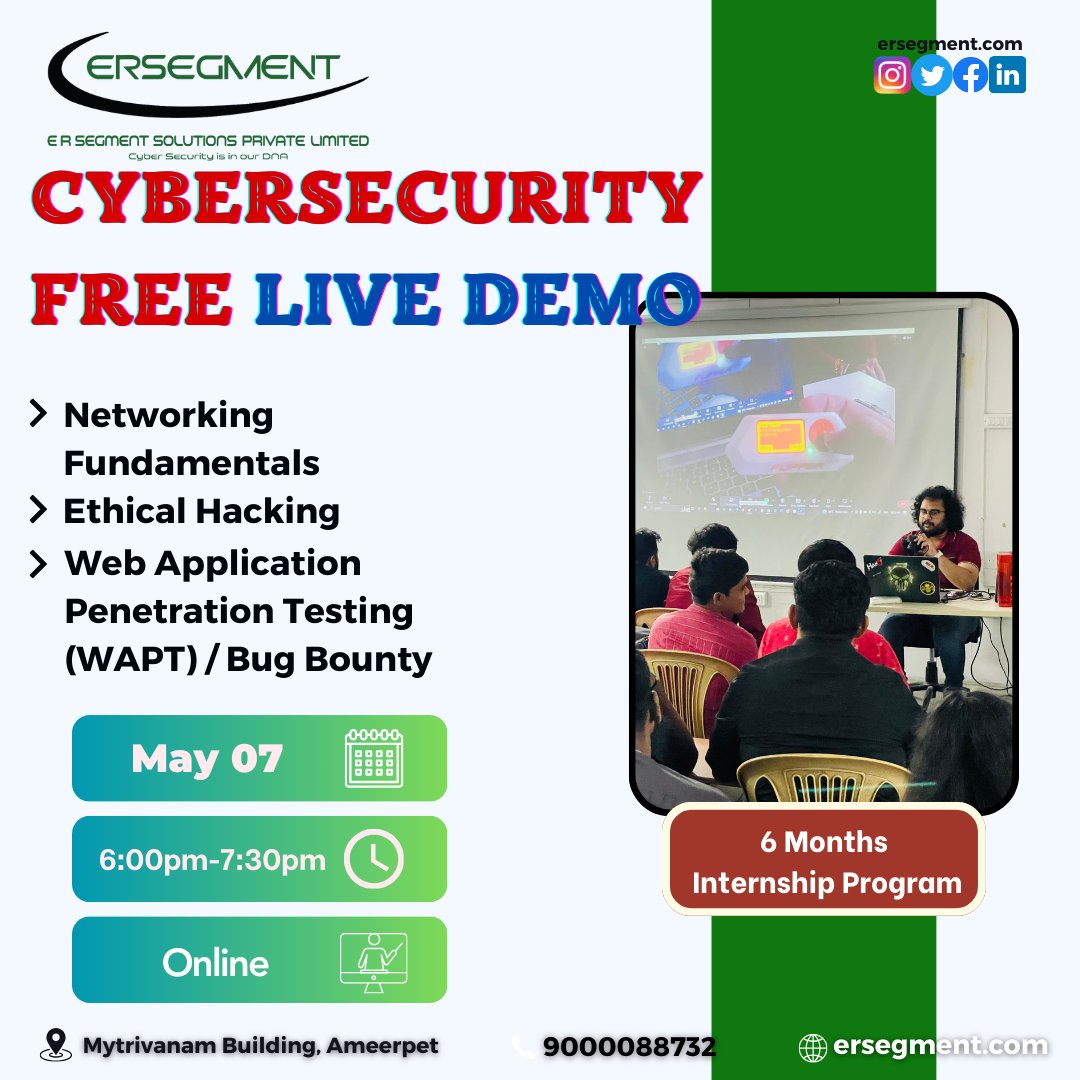 ERSEGMENT

E R SEGMENT SOLUTIONS PRIVATE LIMITED
Cyber Security is in our DNA

ersegment.com

CYBERSECURITY
FREE LIVE DEMO

Networking Fundamentals
Ethical Hacking
Web Application Penetration Testing (WAPT) / Bug Bounty

May 07

6:00pm-7:30pm

Online

6 Months Internship Program

Mytrivanam Building, Ameerpet

9000088732

ersegment.com